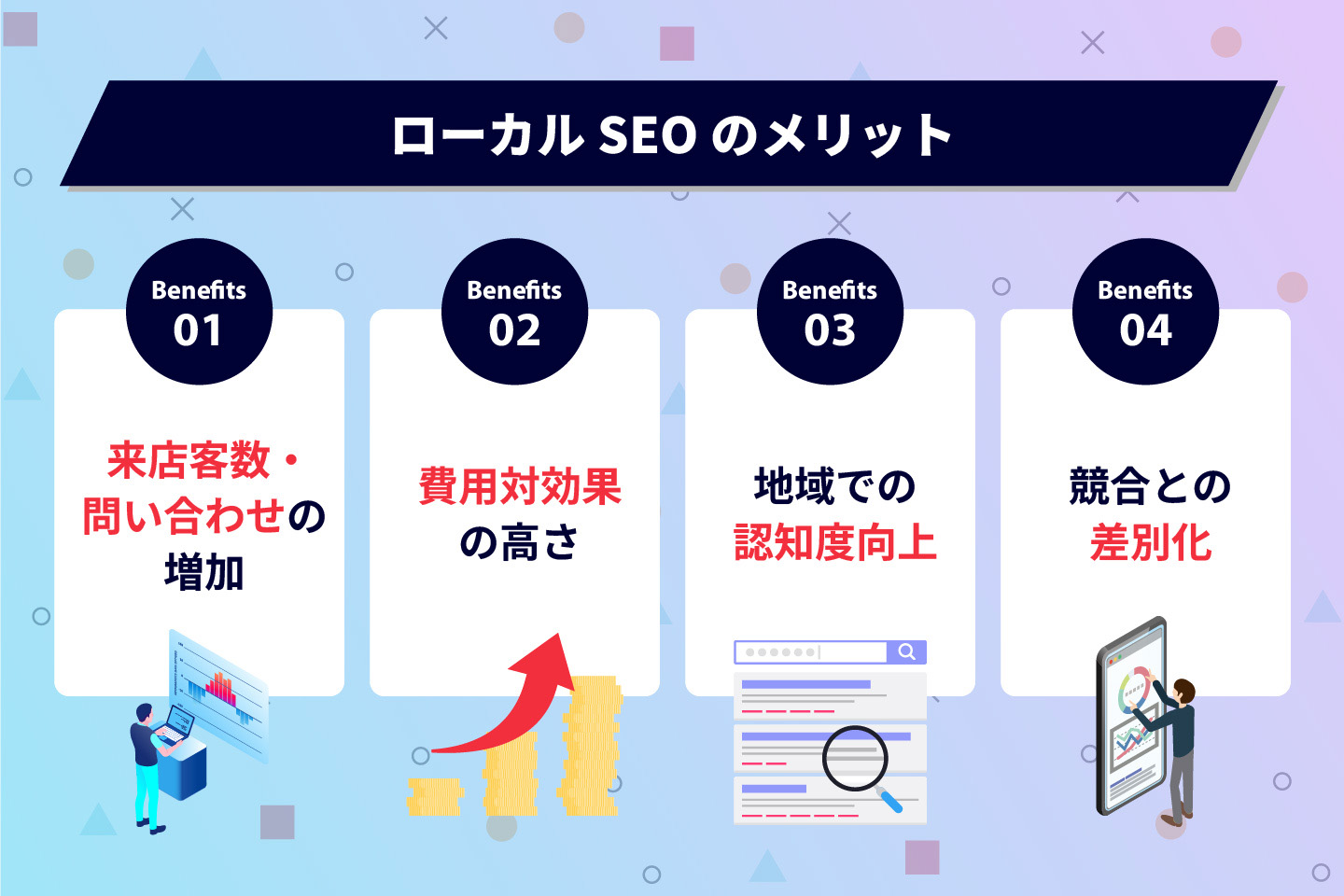 ローカル SEO のメリット

Benefits 01

来店客数・問い合わせの増加

Benefits 02

費用対効果の高さ

Benefits 03

地域での認知度向上

Benefits 04

競合との差別化